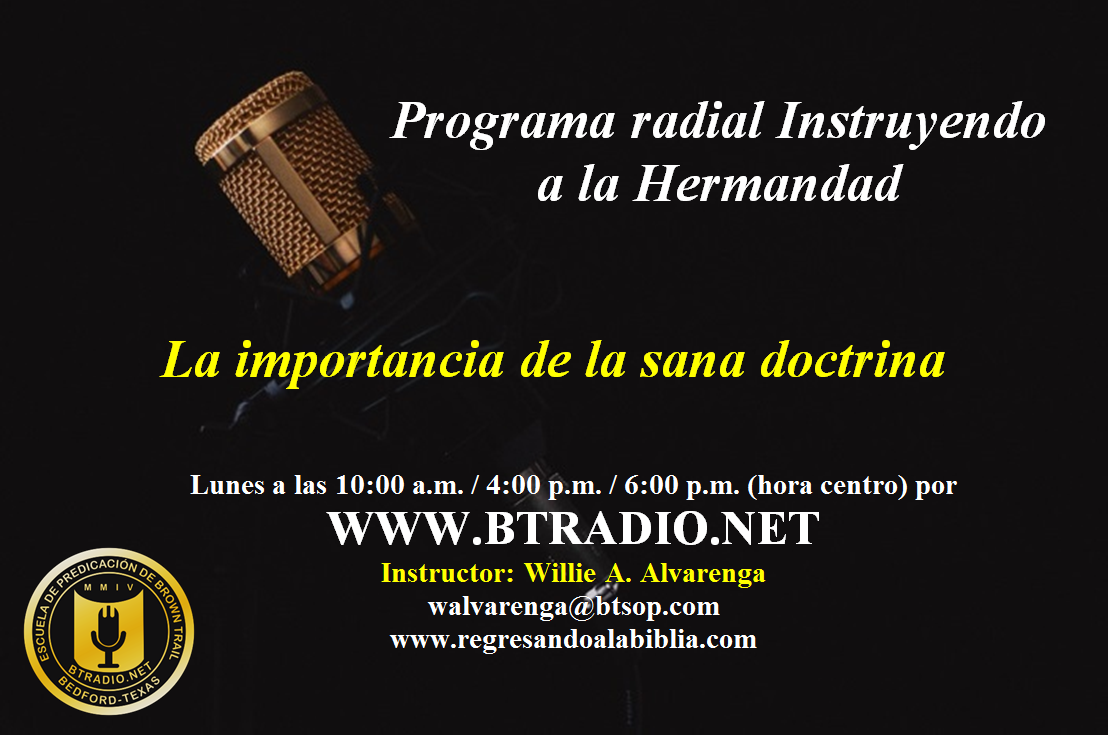 Programa radial Instruyendo a la Hermandad

La importancia de la sana doctrina

Lunes a las 10:00 a.m. / 4:00 p.m. / 6:00 p.m. (hora centro) por
WWW.BTRADIO.NET
Instructor: Willie A. Alvarenga
walvarenga@btsop.com
www.regresandoalabiblia.com

ESCUELA DE PREDICACIÓN DE BROWN TRAIL
MMIV
BTRADIO.NET
BEDFORD-TEXAS